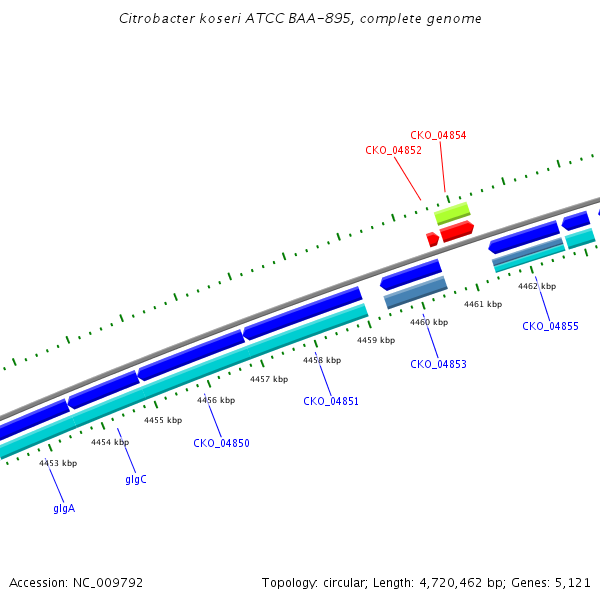 Citrobacter koseri ATCC BAA-895, complete genome

CKO_04854

CKO_04852

4462 kbp

4461 kbp

4460 kbp

CKO_04855

4459 kbp

4458 kbp

CKO_04853

4457 kbp

4456 kbp

CKO_04851

4455 kbp

4454 kbp

CKO_04850

4453 kbp

glgC

glgA

Accession: NC_009792

Topology: circular; Length: 4,720,462 bp; Genes: 5,121